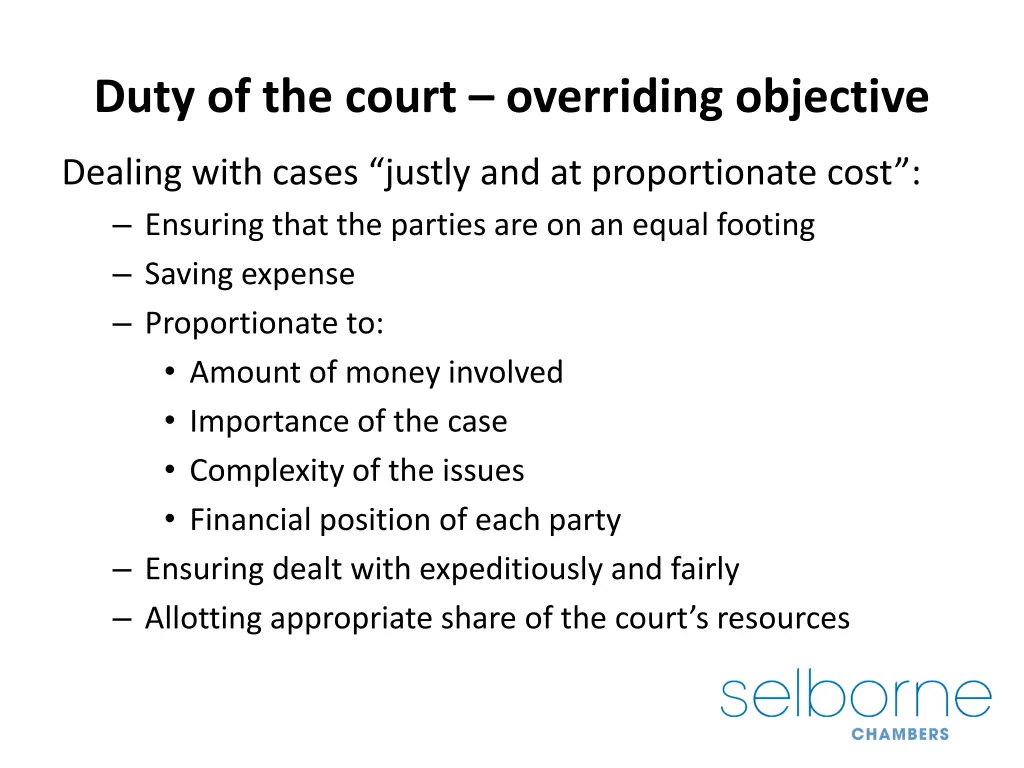 Duty of the court – overriding objective

Dealing with cases “justly and at proportionate cost”:

– Ensuring that the parties are on an equal footing
– Saving expense
– Proportionate to:
  • Amount of money involved
  • Importance of the case
  • Complexity of the issues
  • Financial position of each party
– Ensuring dealt with expeditiously and fairly
– Allotting appropriate share of the court’s resources

selborne
CHAMBERS